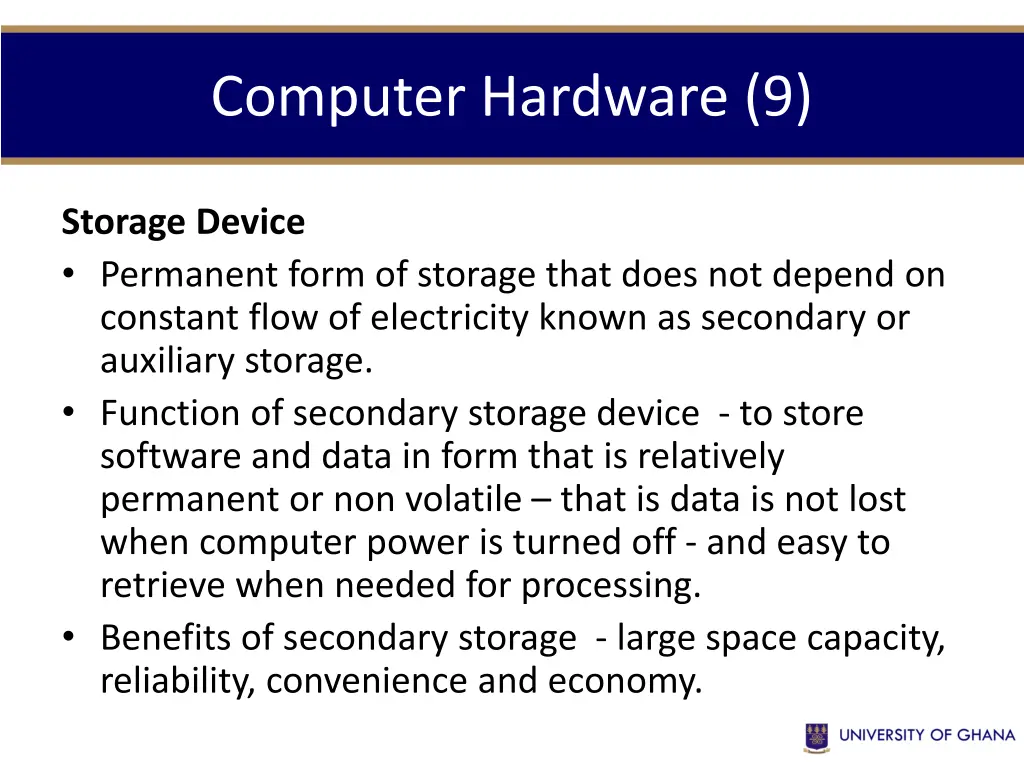 Computer Hardware (9)

Storage Device

• Permanent form of storage that does not depend on constant flow of electricity known as secondary or auxiliary storage.
• Function of secondary storage device - to store software and data in form that is relatively permanent or non volatile – that is data is not lost when computer power is turned off - and easy to retrieve when needed for processing.
• Benefits of secondary storage - large space capacity, reliability, convenience and economy.

UNIVERSITY OF GHANA